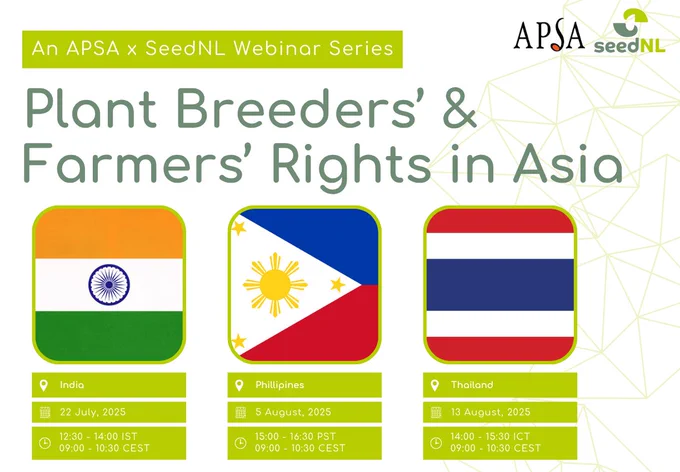 An APSA x SeedNL Webinar Series

APSA seedNL

Plant Breeders' & Farmers' Rights in Asia

India
22 July, 2025
12:30 - 14:00 IST
09:00 - 10:30 CEST

Phillipines
5 August, 2025
15:00 - 16:30 PST
09:00 - 10:30 CEST

Thailand
13 August, 2025
14:00 - 15:30 ICT
09:00 - 10:30 CEST